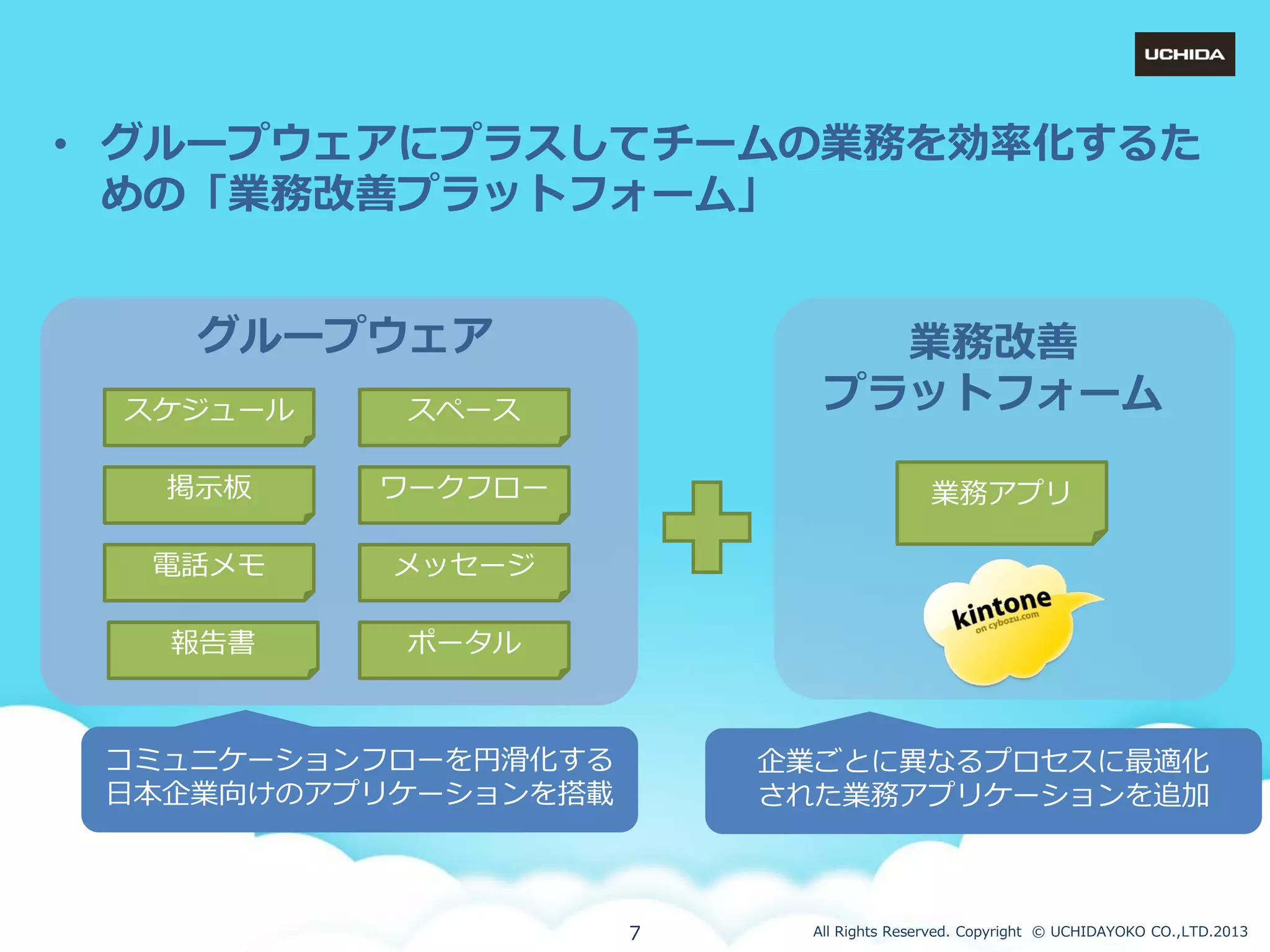 UCHIDA

• グループウェアにプラスしてチームの業務を効率化するための「業務改善プラットフォーム」

グループウェア

スケジュール

スペース

掲示板

ワークフロー

電話メモ

メッセージ

報告書

ポータル

業務改善プラットフォーム

業務アプリ

kintone on cybozu.com

コミュニケーションフローを円滑化する日本企業向けのアプリケーションを搭載

企業ごとに異なるプロセスに最適化された業務アプリケーションを追加

7

All Rights Reserved. Copyright © UCHIDAYOKO CO.,LTD.2013